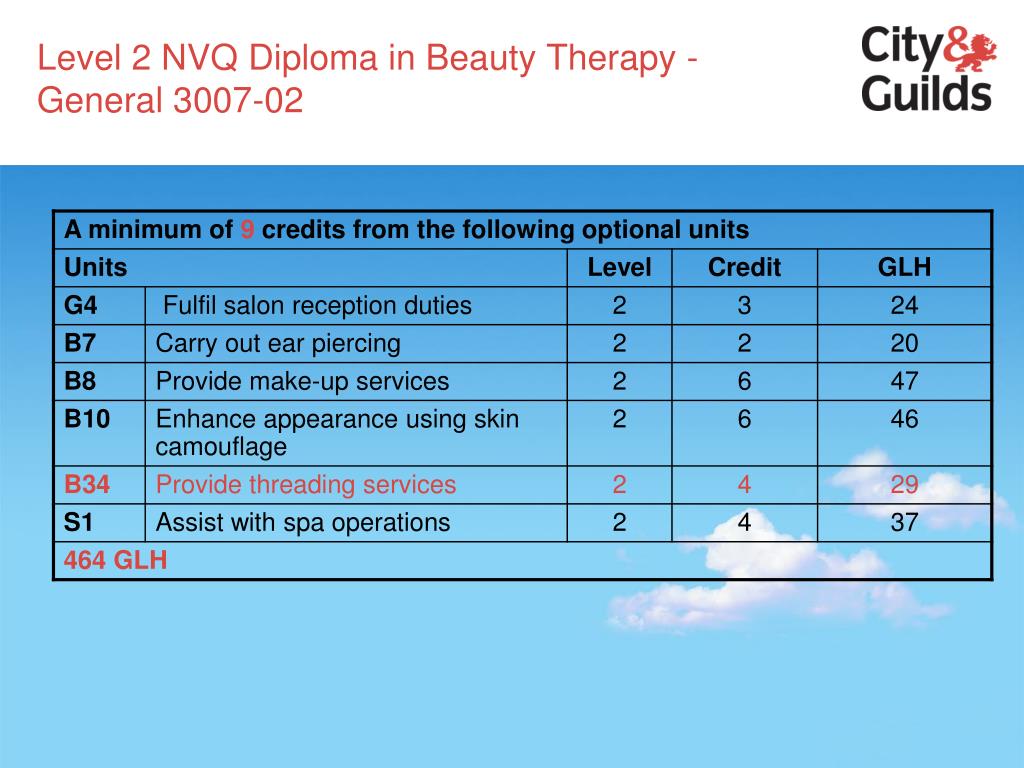 Level 2 NVQ Diploma in Beauty Therapy - General 3007-02

City & Guilds

| A minimum of 9 credits from the following optional units | | | | |
|---|---|---|---|---|
| Units | | Level | Credit | GLH |
| G4 | Fulfil salon reception duties | 2 | 3 | 24 |
| B7 | Carry out ear piercing | 2 | 2 | 20 |
| B8 | Provide make-up services | 2 | 6 | 47 |
| B10 | Enhance appearance using skin camouflage | 2 | 6 | 46 |
| B34 | Provide threading services | 2 | 4 | 29 |
| S1 | Assist with spa operations | 2 | 4 | 37 |
| 464 GLH | | | | |